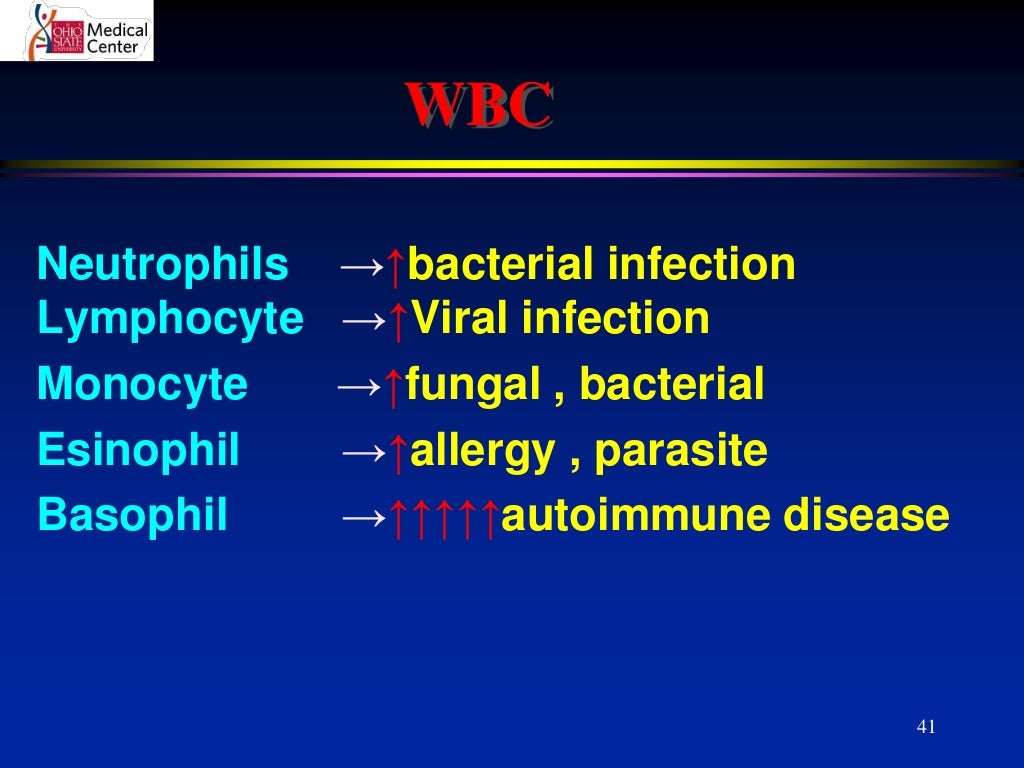 OHIO STATE UNIVERSITY Medical Center

WBC

Neutrophils →↑bacterial infection
Lymphocyte →↑Viral infection
Monocyte →↑fungal , bacterial
Esinophil →↑allergy , parasite
Basophil →↑↑↑↑↑autoimmune disease

41